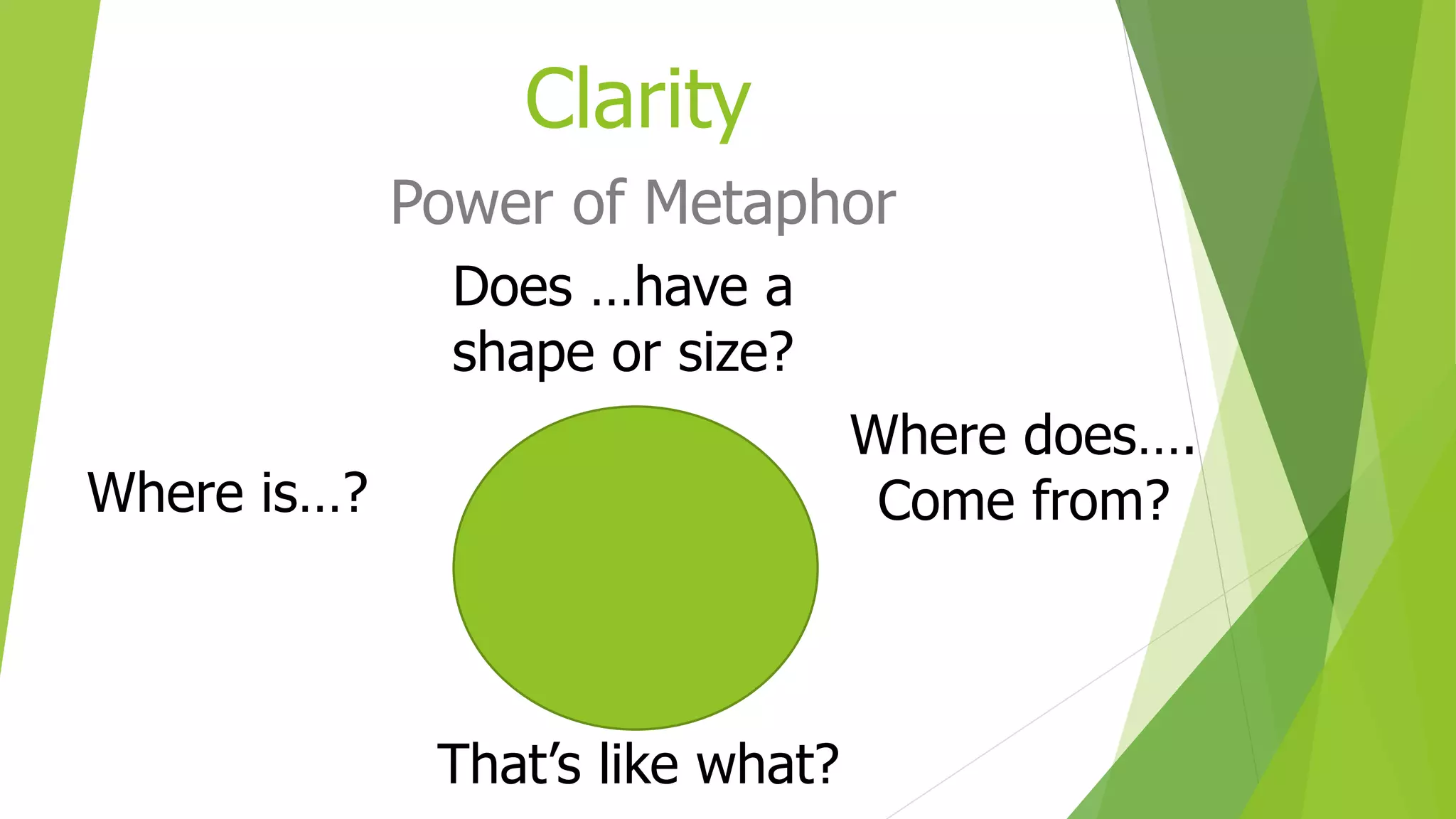 Clarity

Power of Metaphor

Does …have a shape or size?

Where is…?

Where does…. Come from?

That’s like what?